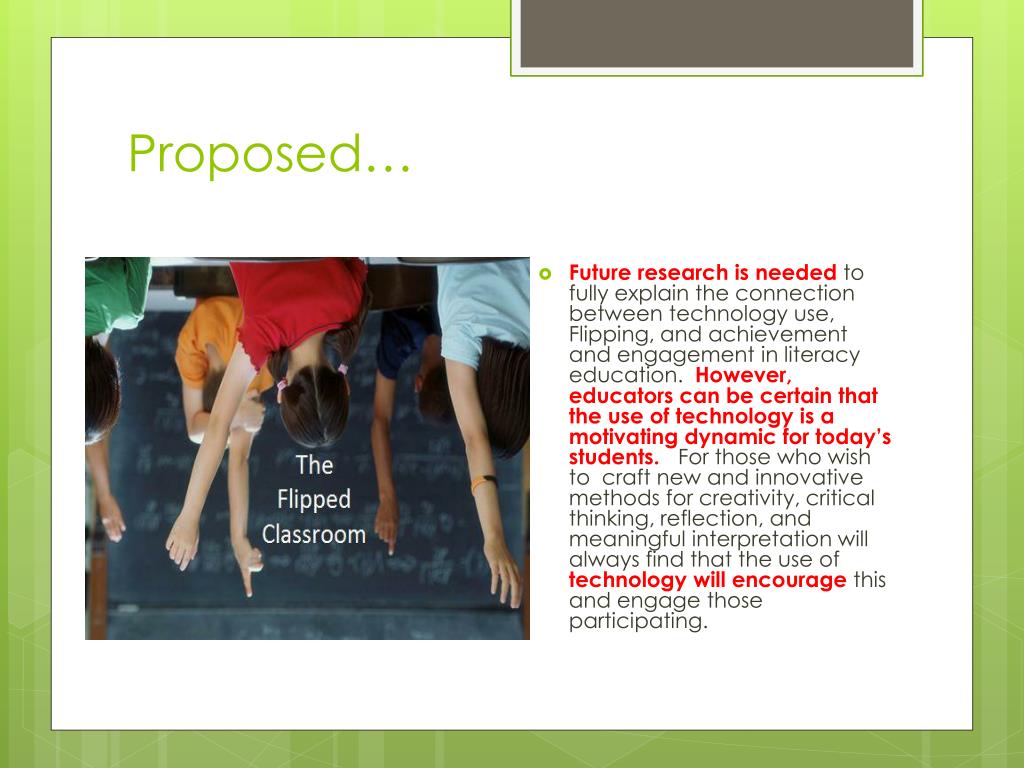 Proposed…

The Flipped Classroom

Future research is needed to fully explain the connection between technology use, Flipping, and achievement and engagement in literacy education. However, educators can be certain that the use of technology is a motivating dynamic for today's students. For those who wish to craft new and innovative methods for creativity, critical thinking, reflection, and meaningful interpretation will always find that the use of technology will encourage this and engage those participating.